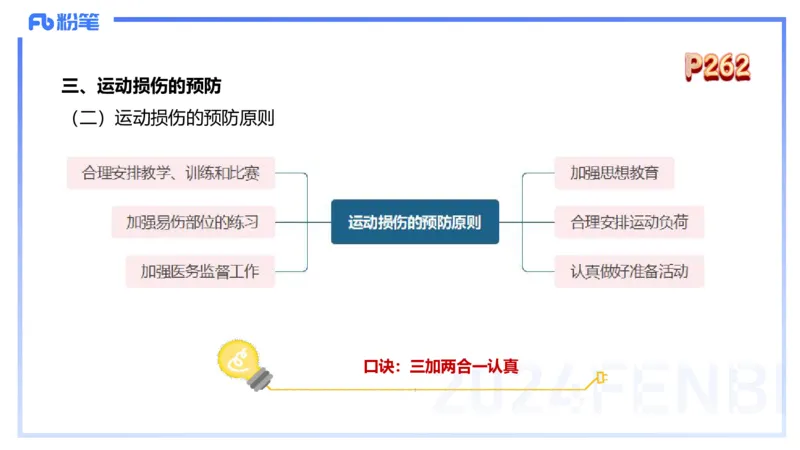 Fb 粉笔

P262

三、运动损伤的预防

（二）运动损伤的预防原则

合理安排教学、训练和比赛

加强易伤部位的练习

加强医务监督工作

运动损伤的预防原则

加强思想教育

合理安排运动负荷

认真做好准备活动

口诀：三加两合一认真

2024FENBI